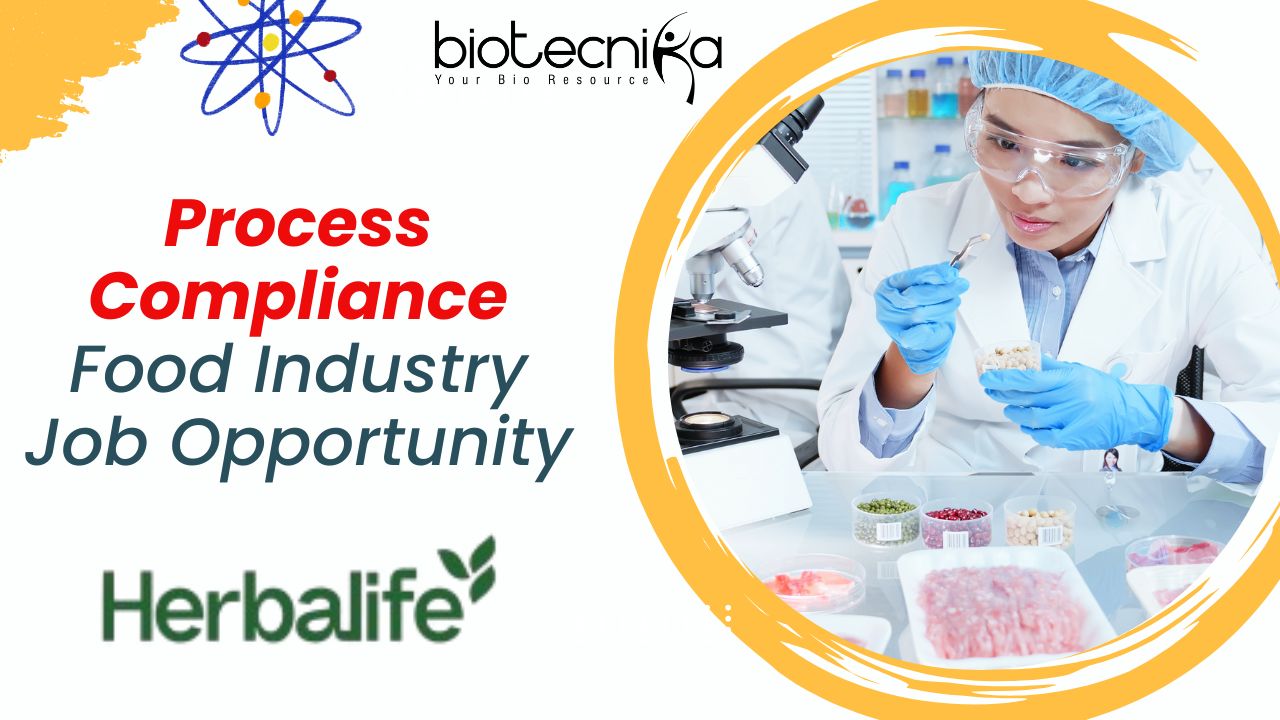 biotecnika
Your Bio Resource

Process Compliance
Food Industry Job Opportunity

Herbalife